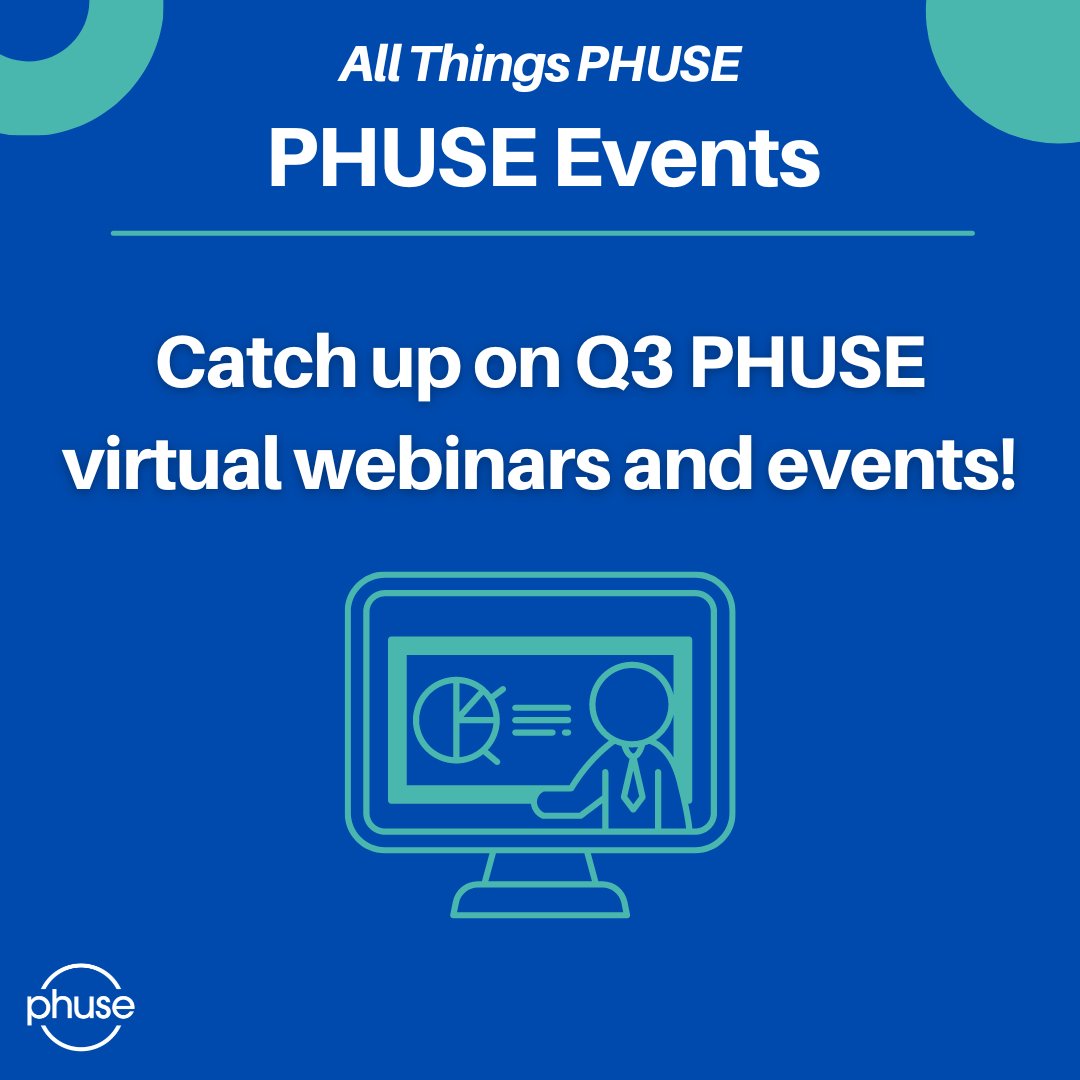 All Things PHUSE

PHUSE Events

Catch up on Q3 PHUSE virtual webinars and events!

phuse